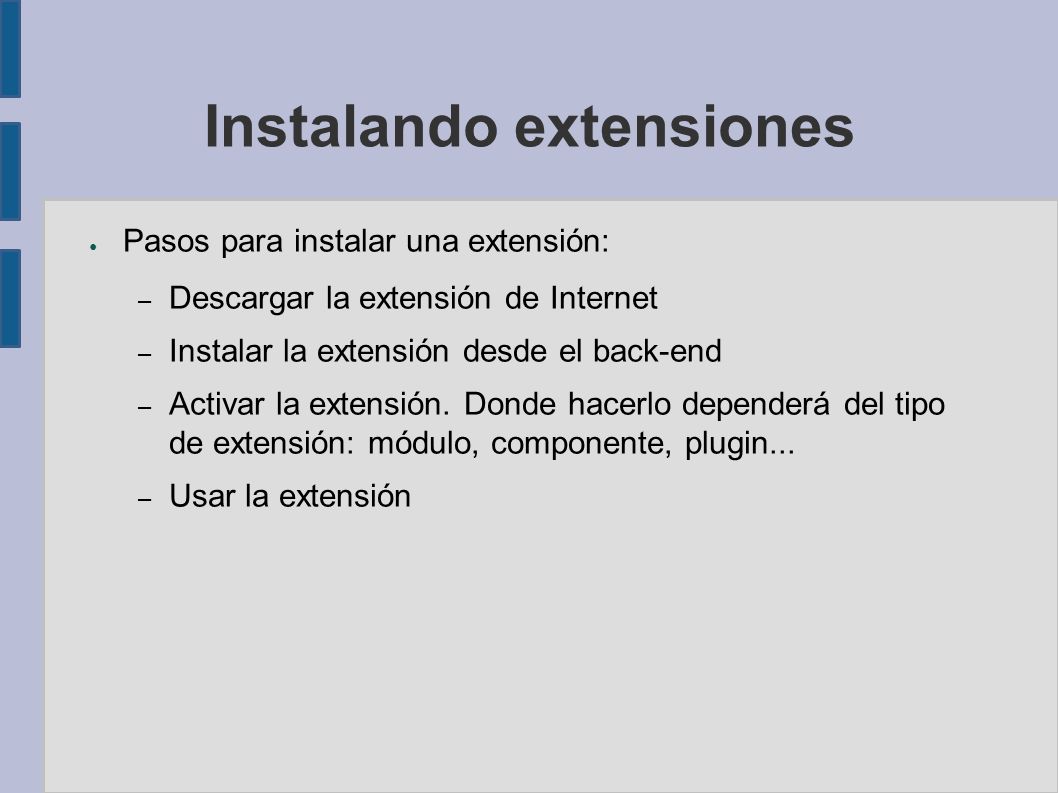 Instalando extensiones

● Pasos para instalar una extensión:

– Descargar la extensión de Internet

– Instalar la extensión desde el back-end

– Activar la extensión. Donde hacerlo dependerá del tipo de extensión: módulo, componente, plugin...

– Usar la extensión